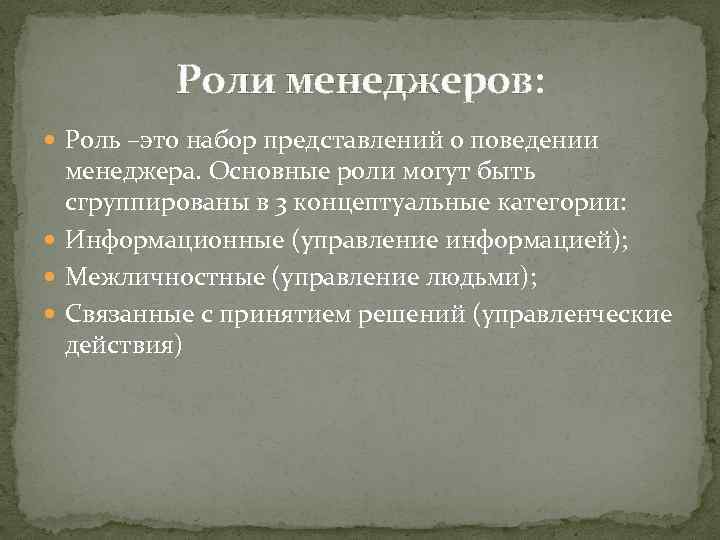 Роли менеджеров:

Роль –это набор представлений о поведении менеджера. Основные роли могут быть сгруппированы в 3 концептуальные категории:

Информационные (управление информацией);

Межличностные (управление людьми);

Связанные с принятием решений (управленческие действия)